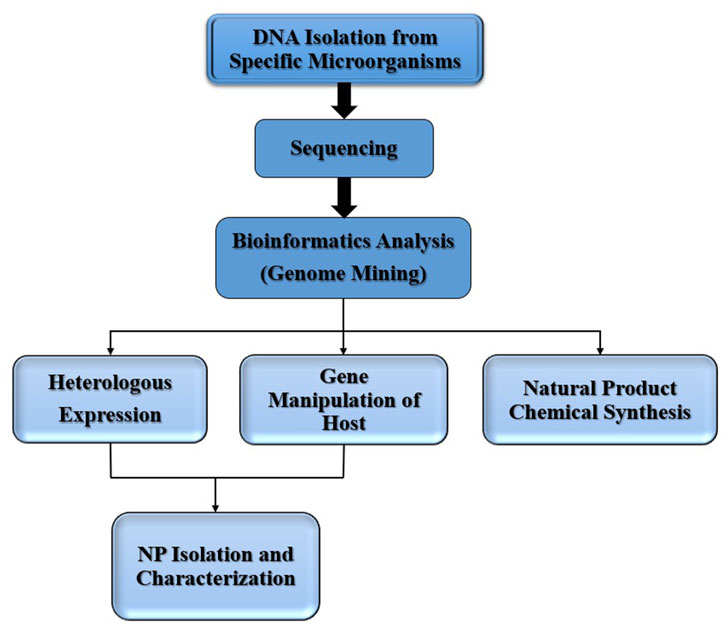 DNA Isolation from Specific Microorganisms

Sequencing

Bioinformatics Analysis (Genome Mining)

Heterologous Expression

Gene Manipulation of Host

Natural Product Chemical Synthesis

NP Isolation and Characterization